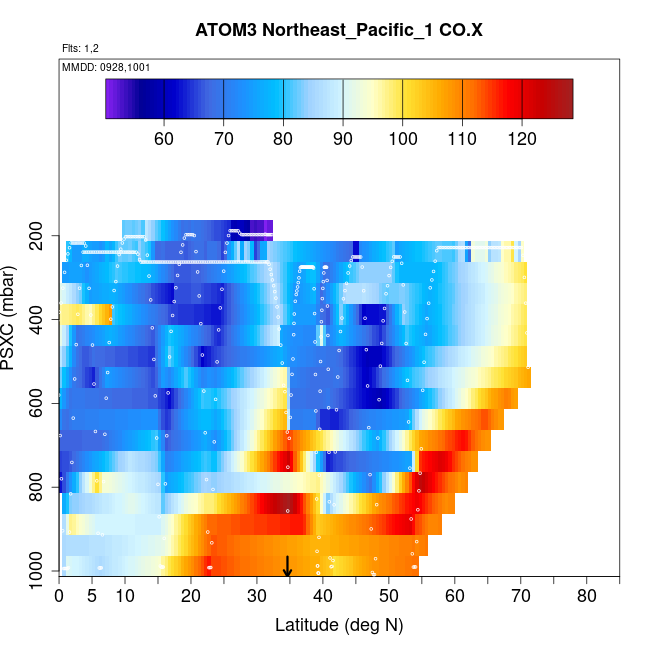 ATOM3 Northeast_Pacific_1 CO.X

Flts: 1,2

MMDD: 0928,1001

60 70 80 90 100 110 120

PSXC (mbar)

200
400
600
800
1000

0 5 10 20 30 40 50 60 70 80

Latitude (deg N)